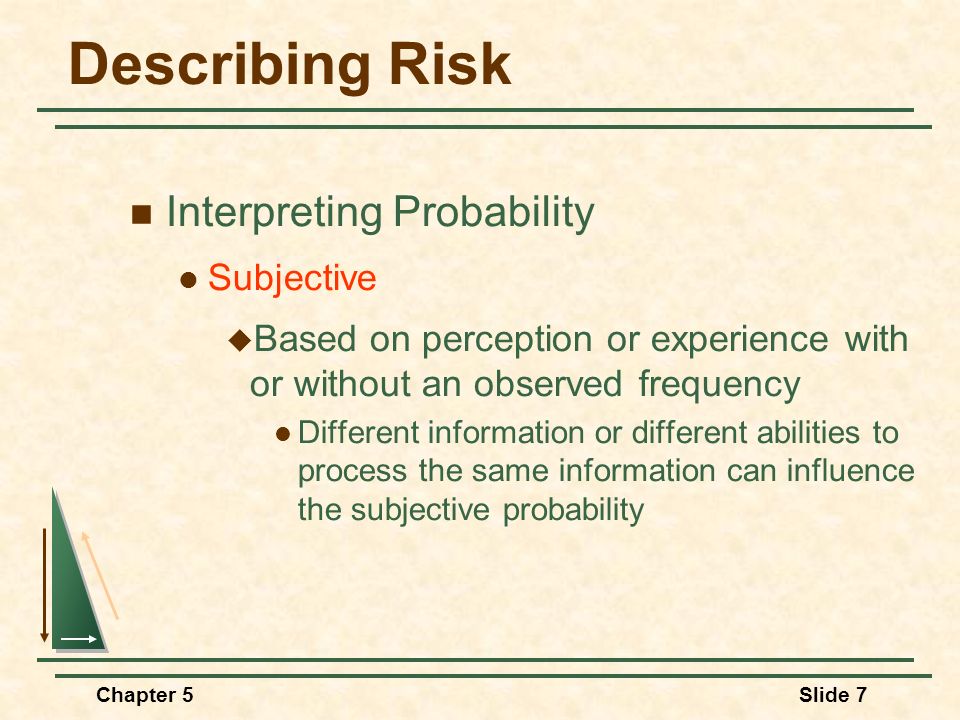 Describing Risk

Interpreting Probability

Subjective

Based on perception or experience with or without an observed frequency

Different information or different abilities to process the same information can influence the subjective probability

Chapter 5

Slide 7